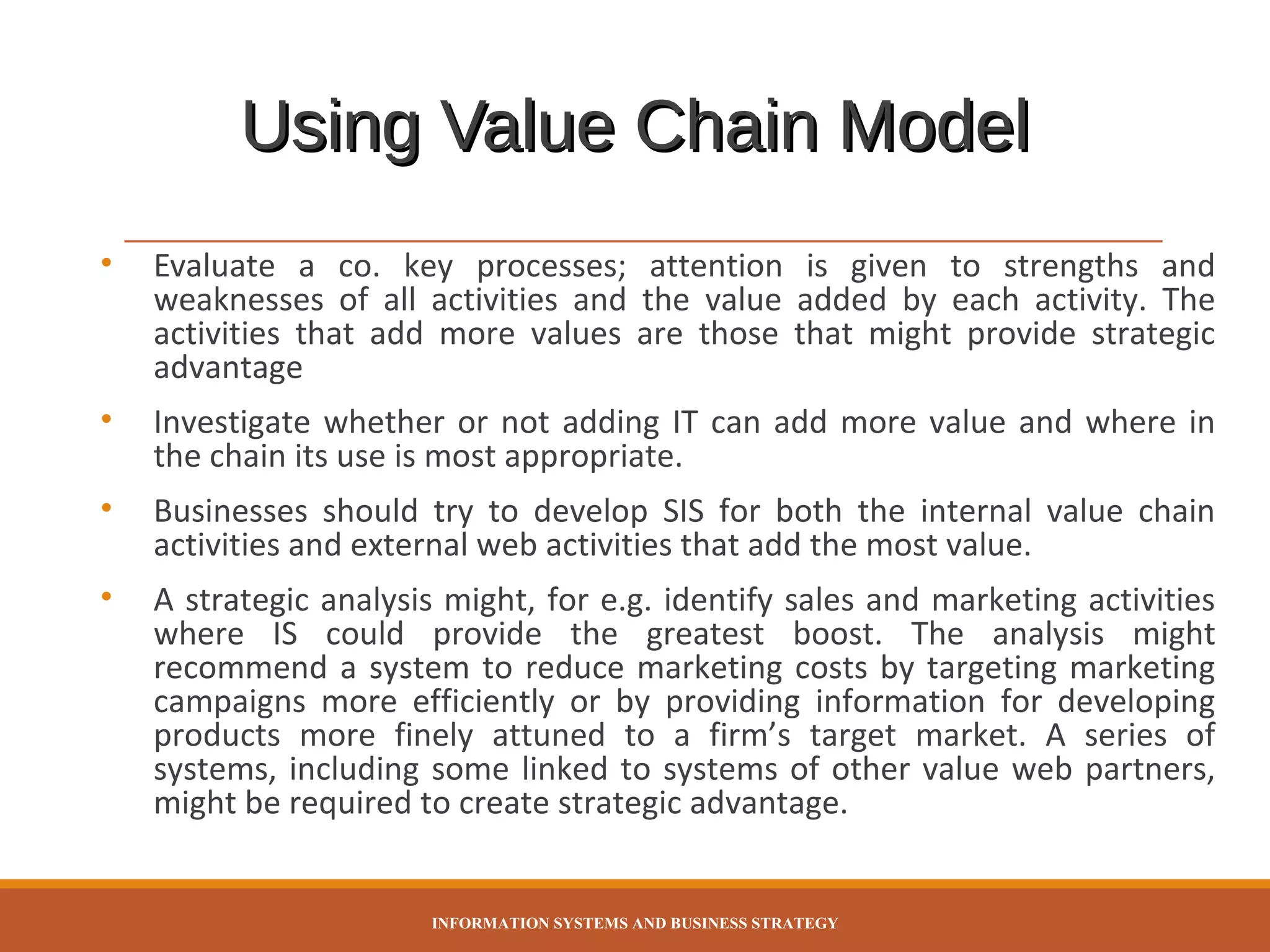 Using Value Chain Model

• Evaluate a co. key processes; attention is given to strengths and weaknesses of all activities and the value added by each activity. The activities that add more values are those that might provide strategic advantage

• Investigate whether or not adding IT can add more value and where in the chain its use is most appropriate.

• Businesses should try to develop SIS for both the internal value chain activities and external web activities that add the most value.

• A strategic analysis might, for e.g. identify sales and marketing activities where IS could provide the greatest boost. The analysis might recommend a system to reduce marketing costs by targeting marketing campaigns more efficiently or by providing information for developing products more finely attuned to a firm's target market. A series of systems, including some linked to systems of other value web partners, might be required to create strategic advantage.

INFORMATION SYSTEMS AND BUSINESS STRATEGY